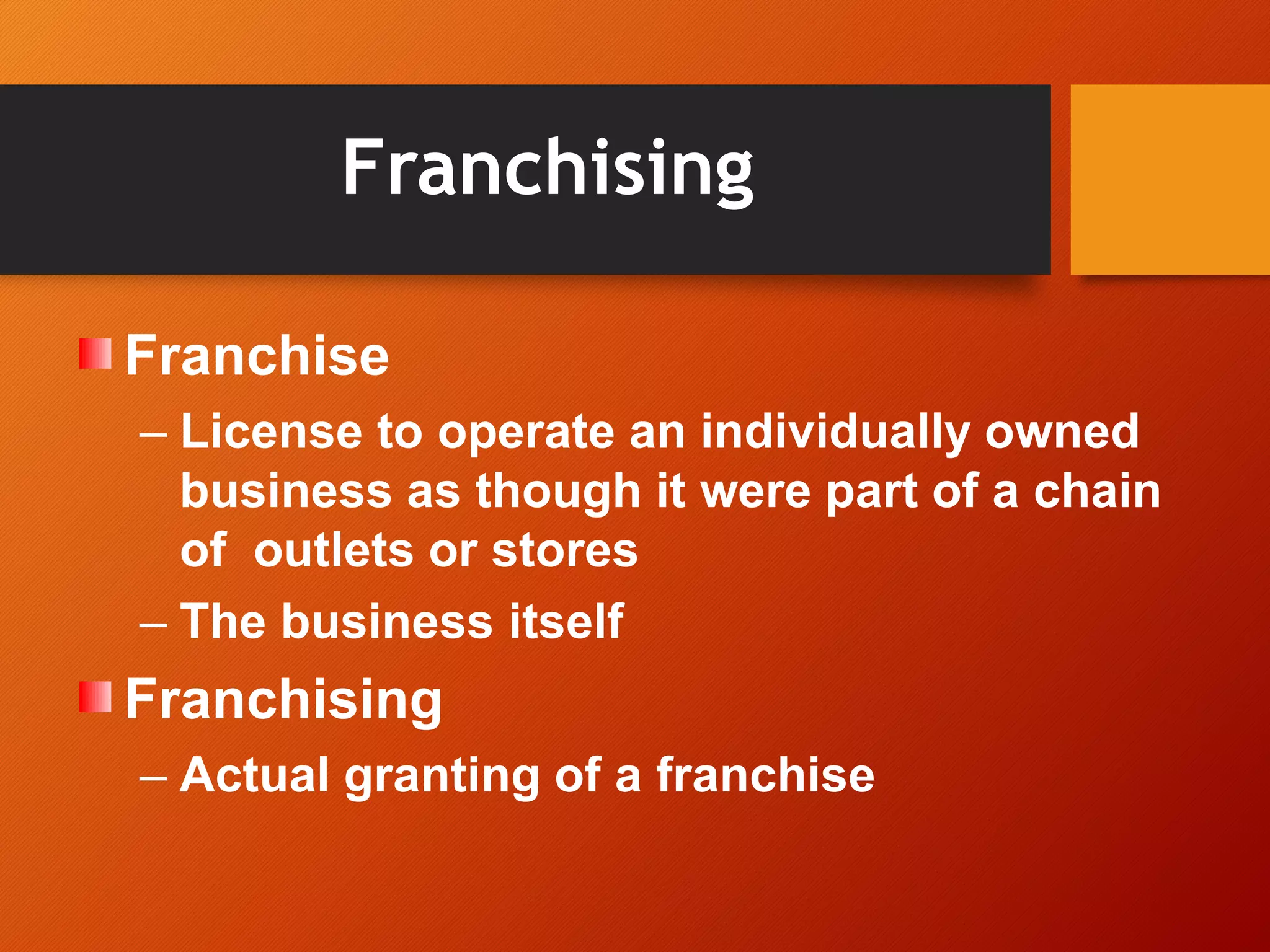 Franchising

Franchise

– License to operate an individually owned business as though it were part of a chain of outlets or stores

– The business itself

Franchising

– Actual granting of a franchise